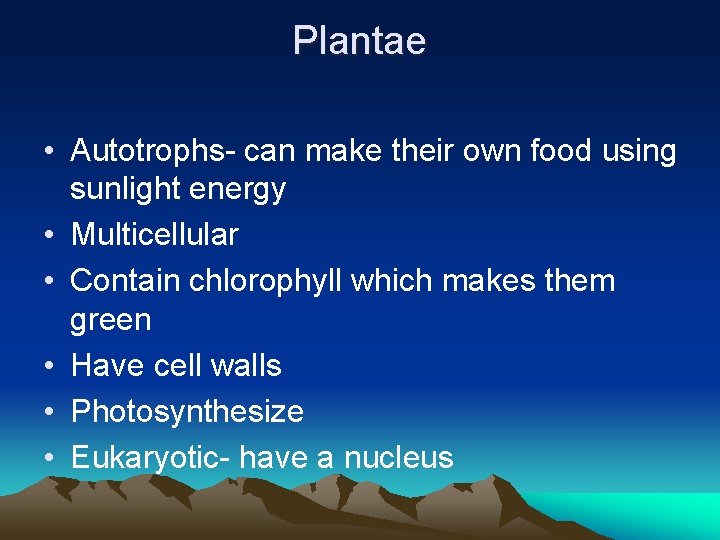 Plantae

• Autotrophs- can make their own food using sunlight energy
• Multicellular
• Contain chlorophyll which makes them green
• Have cell walls
• Photosynthesize
• Eukaryotic- have a nucleus